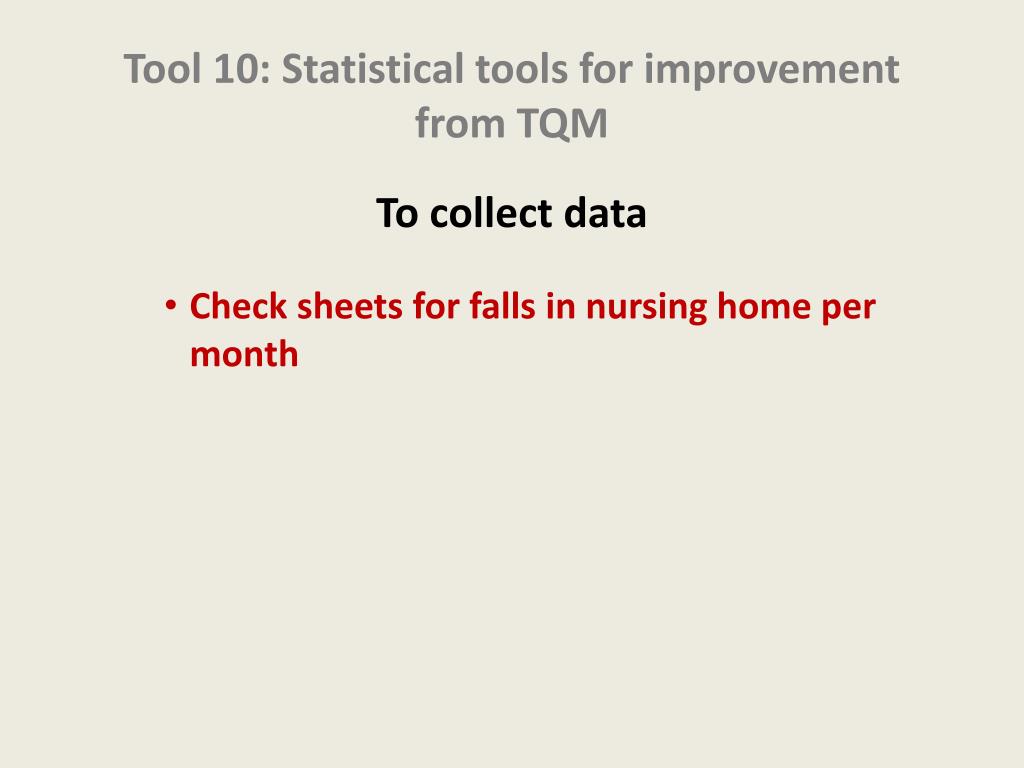 Tool 10: Statistical tools for improvement from TQM

To collect data

• Check sheets for falls in nursing home per month